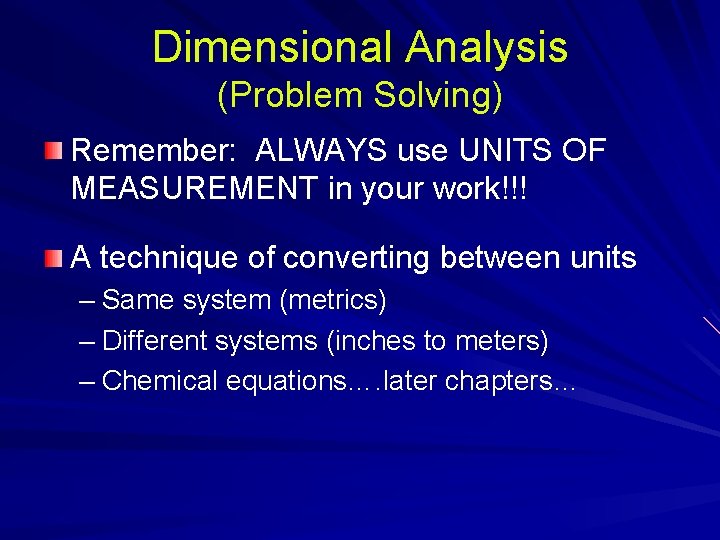 Dimensional Analysis
(Problem Solving)

Remember: ALWAYS use UNITS OF MEASUREMENT in your work!!!

A technique of converting between units
– Same system (metrics)
– Different systems (inches to meters)
– Chemical equations….later chapters…